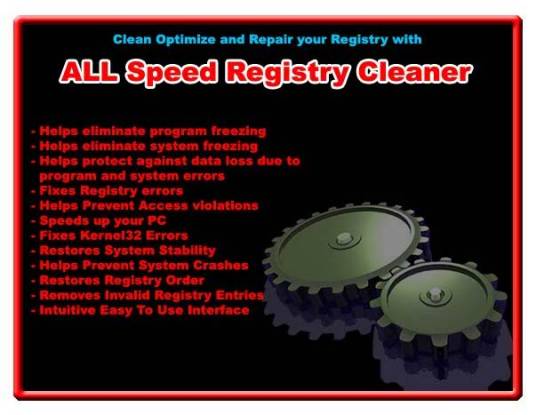 Clean Optimize and Repair your Registry with

ALL Speed Registry Cleaner

- Helps eliminate program freezing
- Helps eliminate system freezing
- Helps protect against data loss due to program and system errors
- Fixes Registry errors
- Helps Prevent Access violations
- Speeds up your PC
- Fixes Kernel32 Errors
- Restores System Stability
- Helps Prevent System Crashes
- Restores Registry Order
- Removes Invalid Registry Entries
- Intuitive Easy To Use Interface